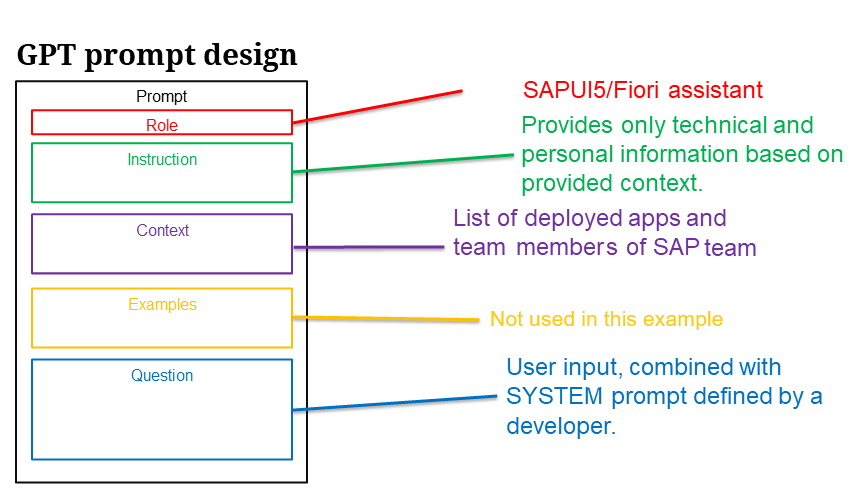 GPT prompt design

Prompt

Role

Instruction

Context

Examples

Question

SAPUI5/Fiori assistant

Provides only technical and personal information based on provided context.

List of deployed apps and team members of SAP team

Not used in this example

User input, combined with SYSTEM prompt defined by a developer.